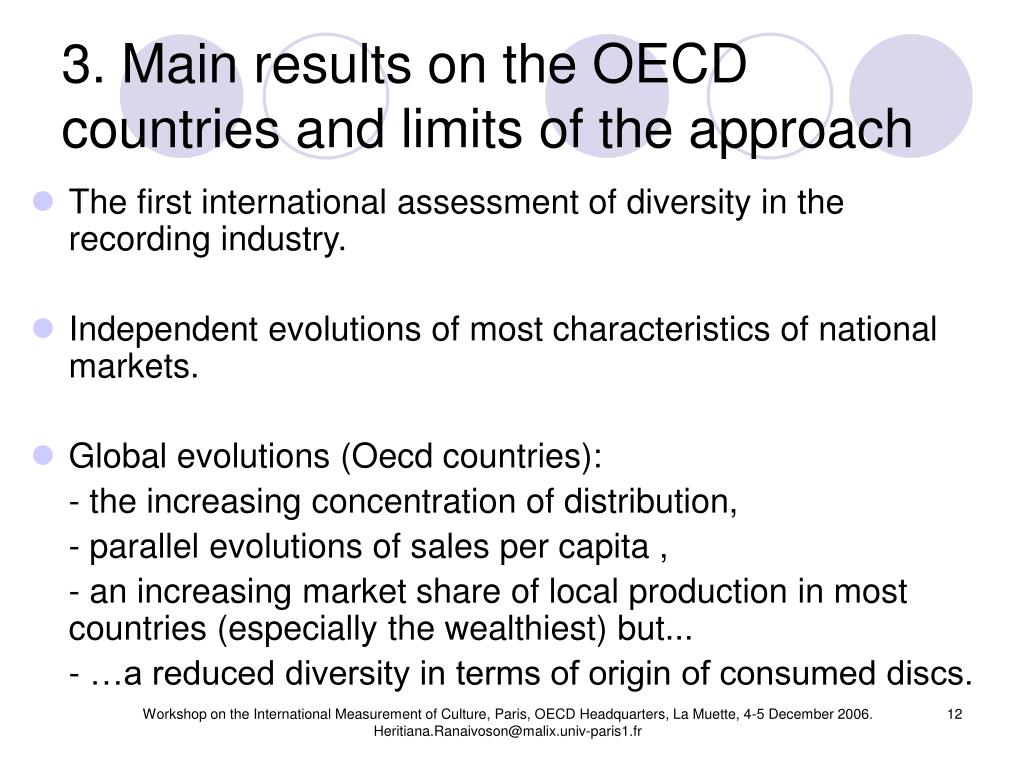 3. Main results on the OECD countries and limits of the approach

The first international assessment of diversity in the recording industry.

Independent evolutions of most characteristics of national markets.

Global evolutions (Oecd countries):

- the increasing concentration of distribution,

- parallel evolutions of sales per capita ,

- an increasing market share of local production in most countries (especially the wealthiest) but...

- …a reduced diversity in terms of origin of consumed discs.

Workshop on the International Measurement of Culture, Paris, OECD Headquarters, La Muette, 4-5 December 2006. Heritiana.Ranaivoson@malix.univ-paris1.fr

12